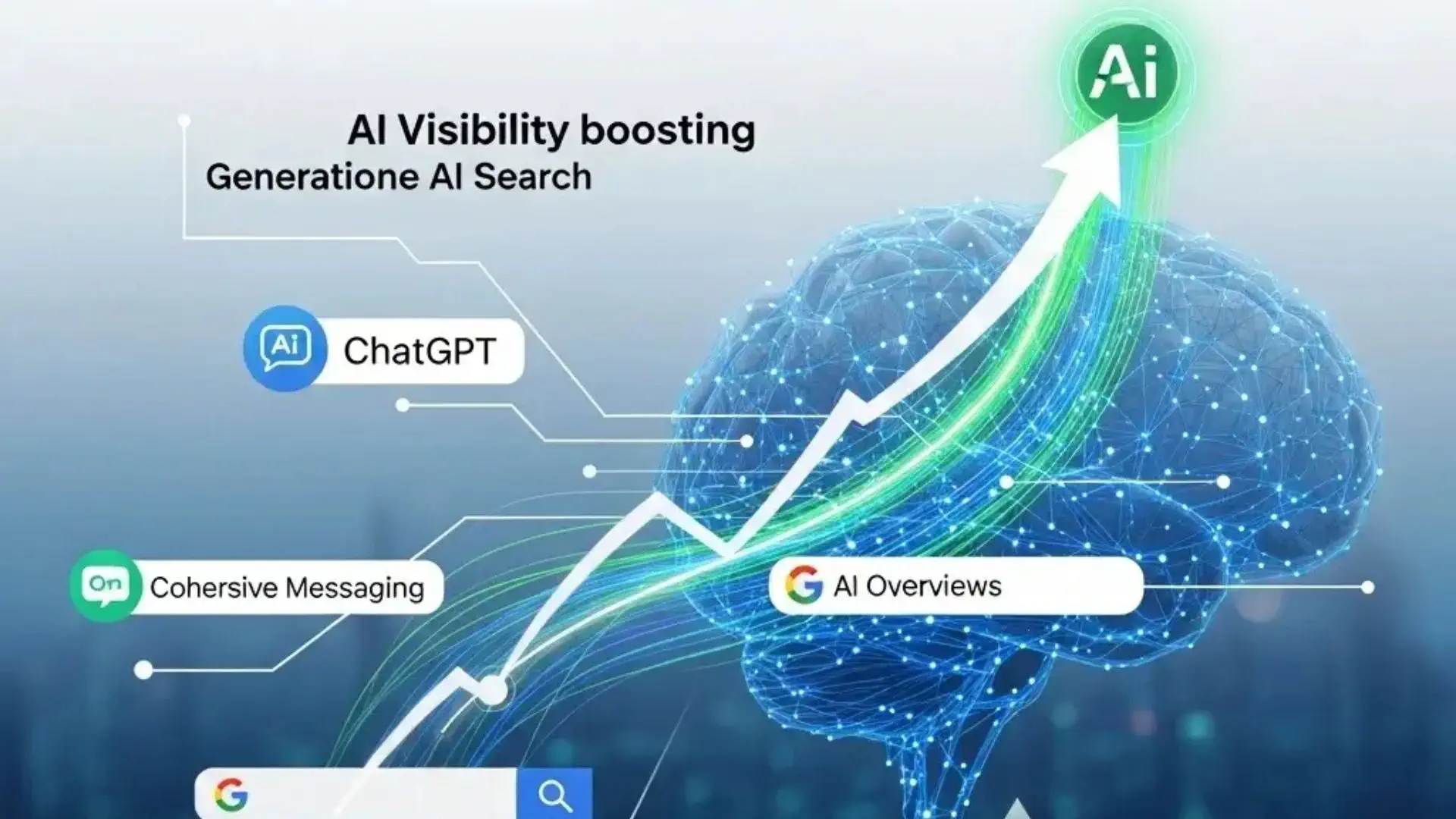 Ai

AI Visibility boosting
Generatione AI Search

Ai ChatGPT

On Cohersive Messaging

G AI Overviews

G